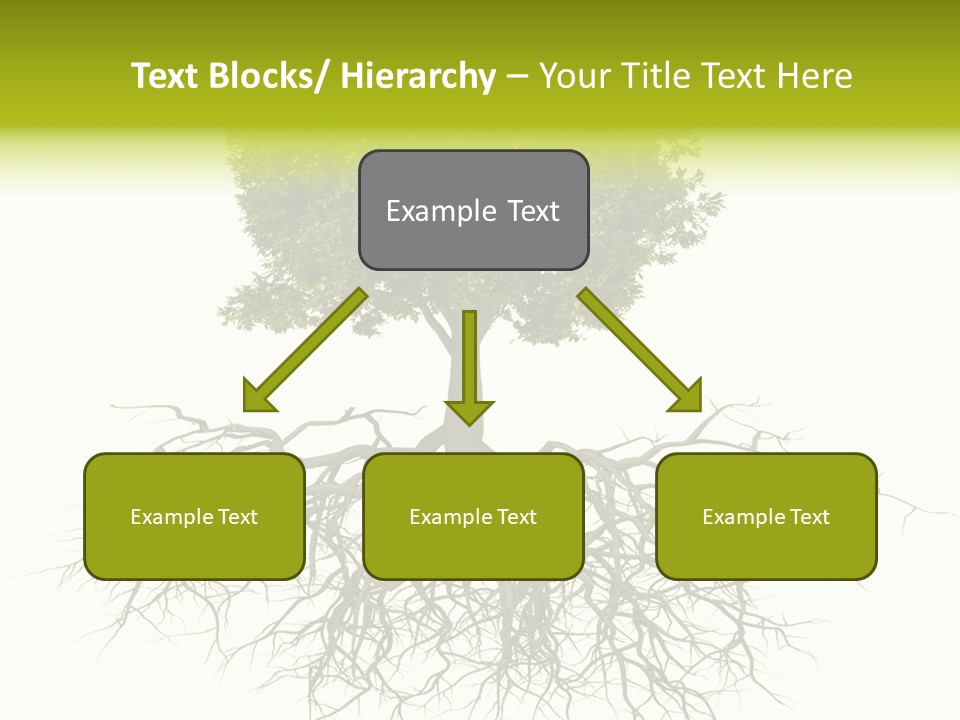 Text Blocks/ Hierarchy – Your Title Text Here

Example Text

Example Text

Example Text

Example Text